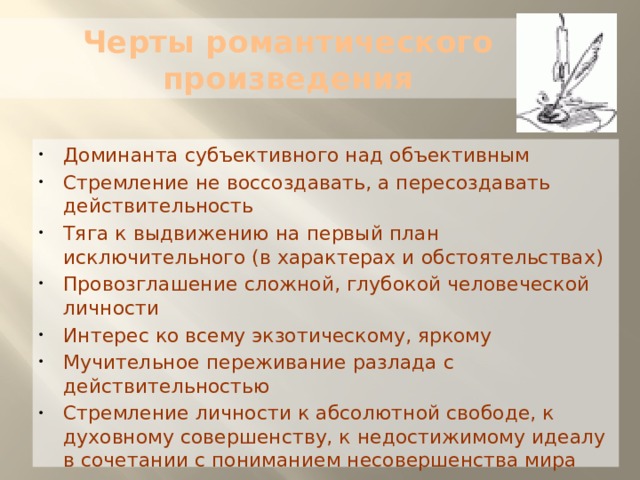 Черты романтического произведения

- Доминанта субъективного над объективным
- Стремление не воссоздавать, а пересоздавать действительность
- Тяга к выдвижению на первый план исключительного (в характерах и обстоятельствах)
- Провозглашение сложной, глубокой человеческой личности
- Интерес ко всему экзотическому, яркому
- Мучительное переживание разлада с действительностью
- Стремление личности к абсолютной свободе, к духовному совершенству, к недостижимому идеалу в сочетании с пониманием несовершенства мира